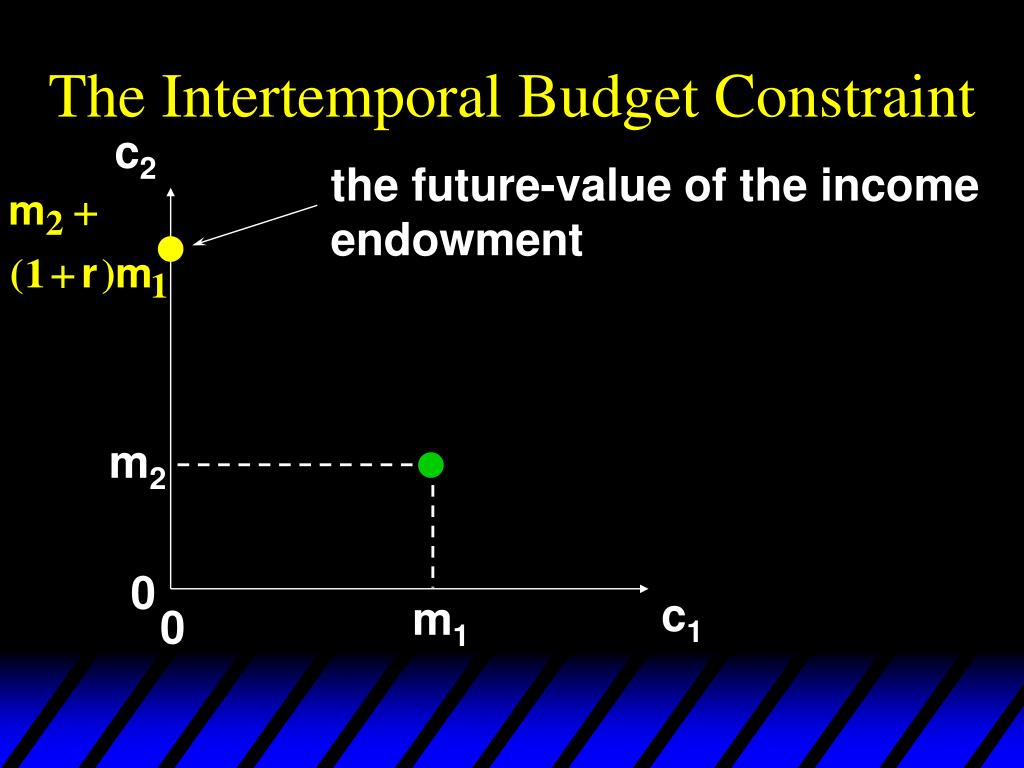 The Intertemporal Budget Constraint

$c_2$

$m_2 + (1+r)m_1$

the future-value of the income endowment

$m_2$

0

0

$m_1$

$c_1$